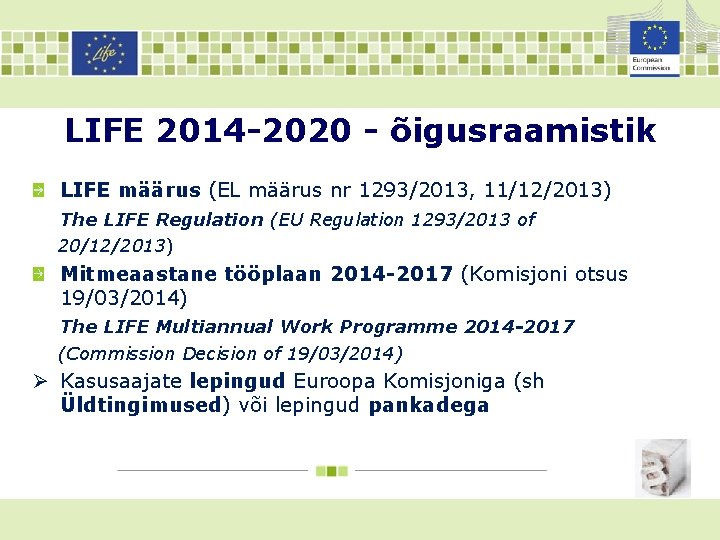 Life

European Commission

LIFE 2014-2020 - õigusraamistik

LIFE määrus (EL määrus nr 1293/2013, 11/12/2013)
The LIFE Regulation (EU Regulation 1293/2013 of 20/12/2013)

Mitmeaastane tööplaan 2014-2017 (Komisjoni otsus 19/03/2014)
The LIFE Multiannual Work Programme 2014-2017 (Commission Decision of 19/03/2014)

➢ Kasusaajate lepingud Euroopa Komisjoniga (sh Üldtingimused) või lepingud pankadega